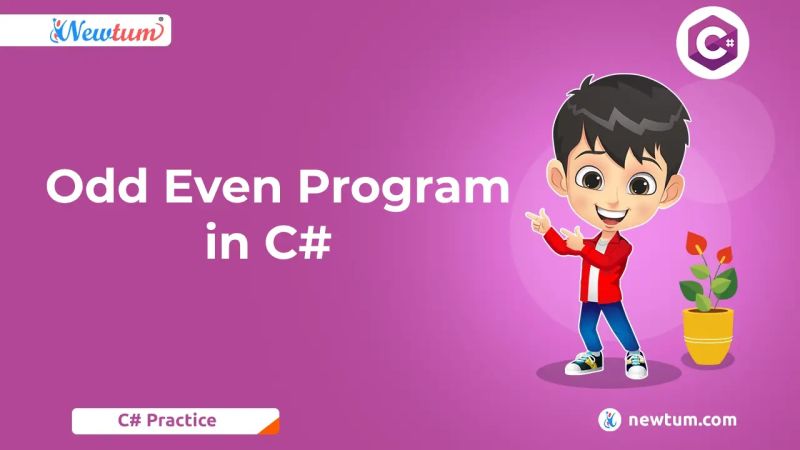 Newtum

C#

Odd Even Program in C#

C# Practice

newtum.com